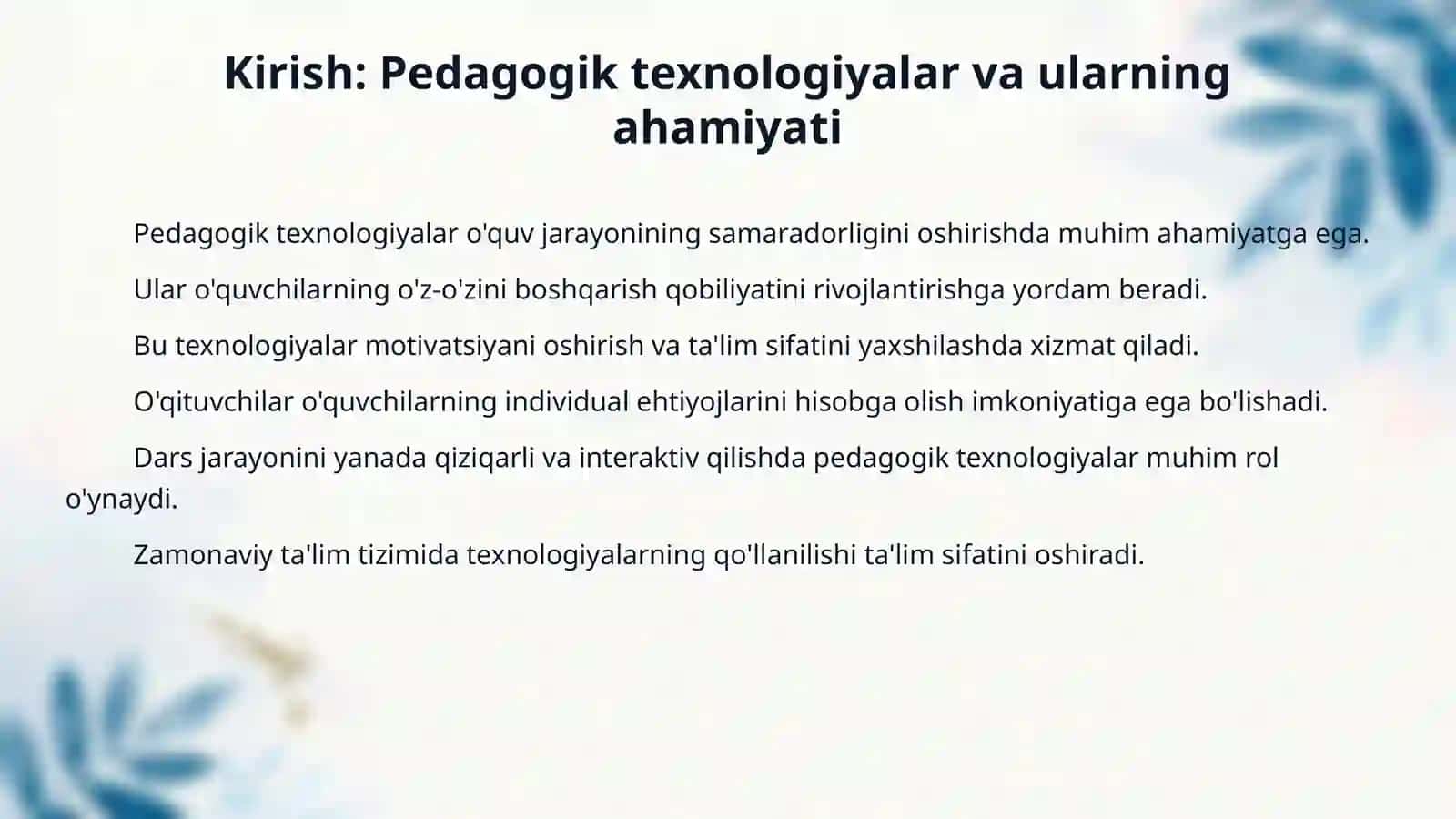 Kirish: Pedagogik texnologiyalar va ularning ahamiyati

Pedagogik texnologiyalar o'quv jarayonining samaradorligini oshirishda muhim ahamiyatga ega.

Ular o'quvchilarning o'z-o'zini boshqarish qobiliyatini rivojlantirishga yordam beradi.

Bu texnologiyalar motivatsiyani oshirish va ta'lim sifatini yaxshilashda xizmat qiladi.

O'qituvchilar o'quvchilarning individual ehtiyojlarini hisobga olish imkoniyatiga ega bo'lishadi.

Dars jarayonini yanada qiziqarli va interaktiv qilishda pedagogik texnologiyalar muhim rol o'ynaydi.

Zamonaviy ta'lim tizimida texnologiyalarning qo'llanilishi ta'lim sifatini oshiradi.